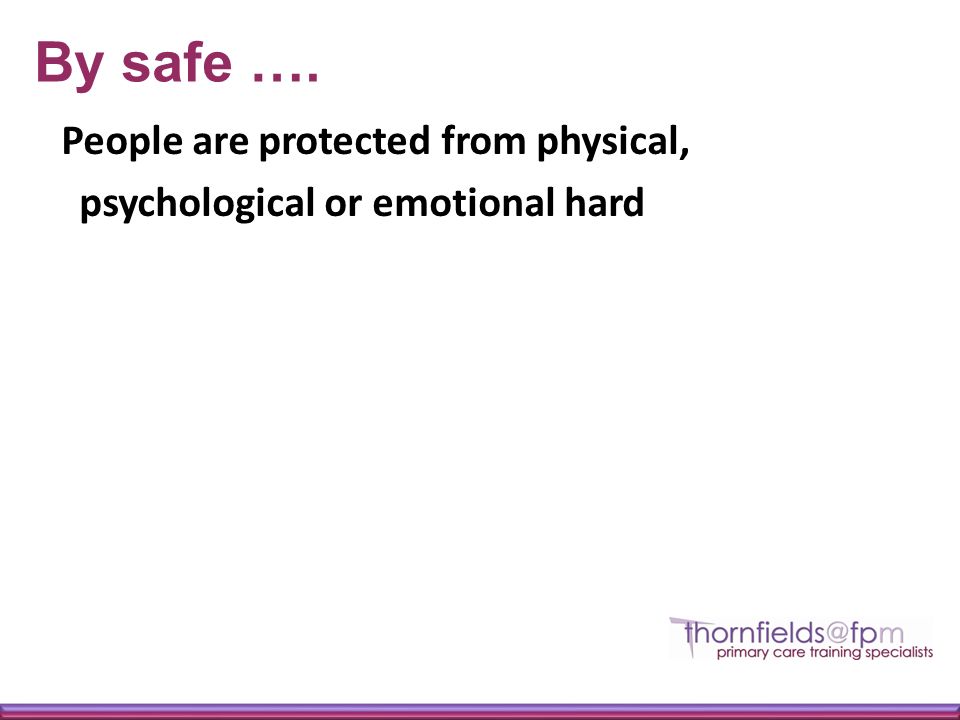 By safe ….

People are protected from physical, psychological or emotional hard

thornfields@fpm
primary care training specialists